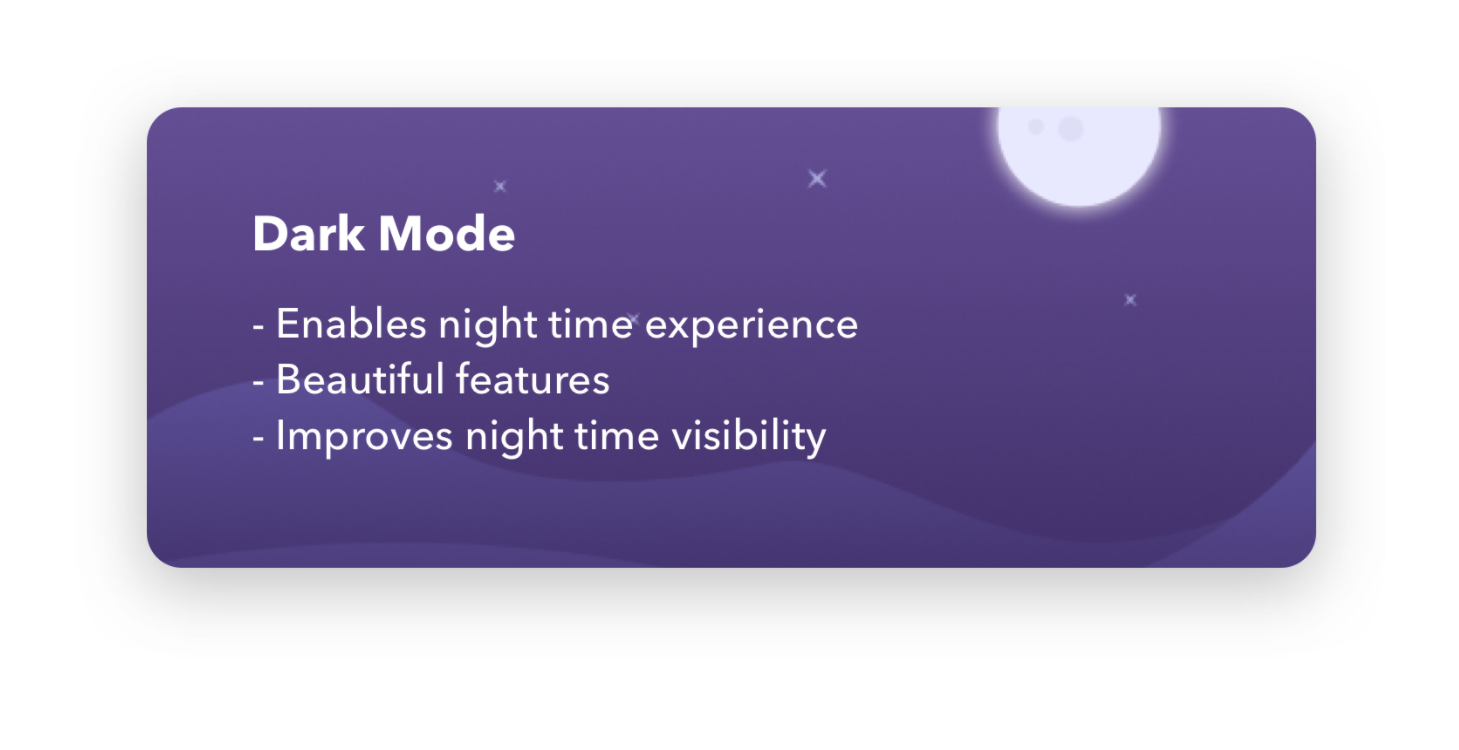 Dark Mode

- Enables night time experience
- Beautiful features
- Improves night time visibility